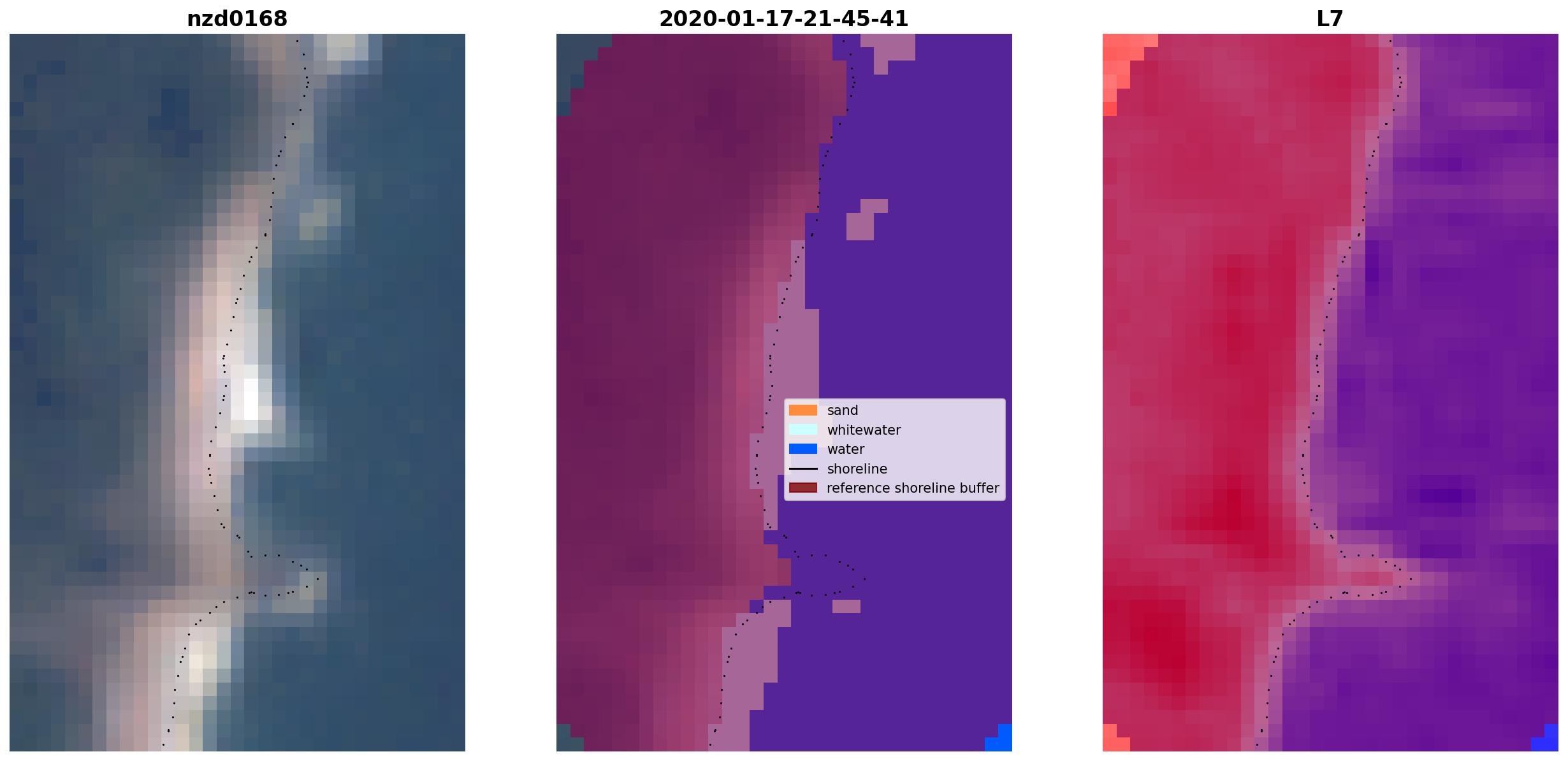 nzd0168

2020-01-17-21-45-41

sand
whitewater
water
shoreline
reference shoreline buffer

L7